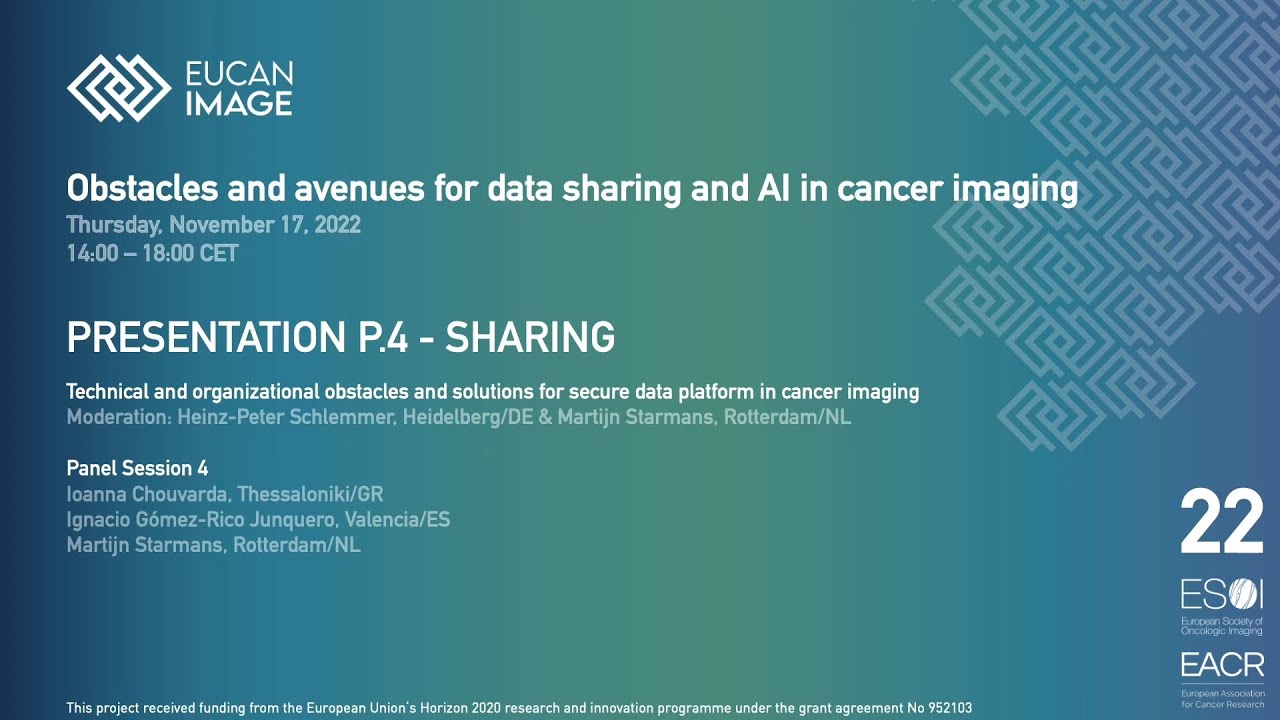 EUCAN IMAGE

Obstacles and avenues for data sharing and AI in cancer imaging
Thursday, November 17, 2022
14:00 – 18:00 CET

PRESENTATION P.4 - SHARING

Technical and organizational obstacles and solutions for secure data platform in cancer imaging
Moderation: Heinz-Peter Schlemmer, Heidelberg/DE & Martijn Starmans, Rotterdam/NL

Panel Session 4
Ioanna Chouvarda, Thessaloniki/GR
Ignacio Gómez-Rico Junquero, Valencia/ES
Martijn Starmans, Rotterdam/NL

22
ESOI
European Society of Oncologic Imaging
EACR
European Association for Cancer Research

This project received funding from the European Union's Horizon 2020 research and innovation programme under the grant agreement No 952103